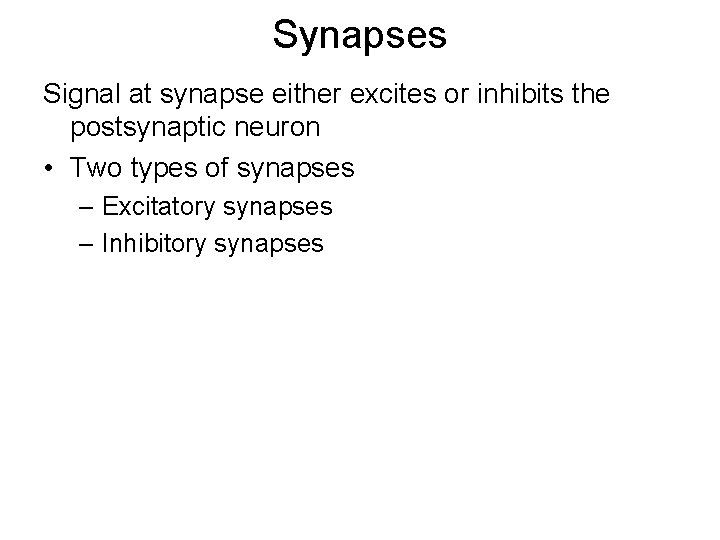 Synapses

Signal at synapse either excites or inhibits the postsynaptic neuron

• Two types of synapses
 – Excitatory synapses
 – Inhibitory synapses